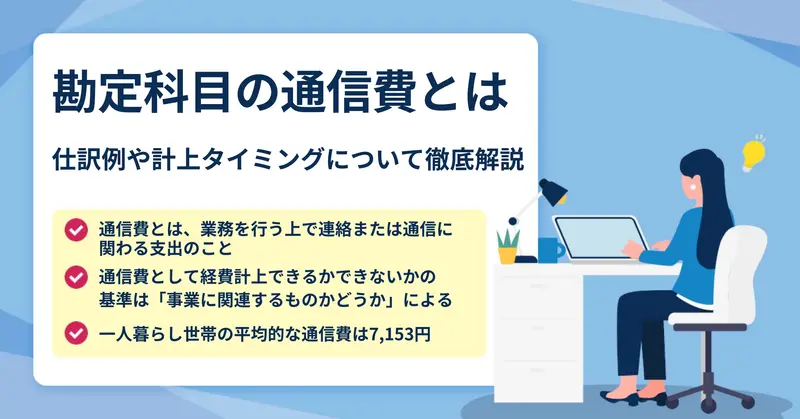 勘定科目の通信費とは

仕訳例や計上タイミングについて徹底解説

通信費とは、業務を行う上で連絡または通信に関わる支出のこと

通信費として経費計上できるかできないかの基準は「事業に関連するものかどうか」による

一人暮らし世帯の平均的な通信費は7,153円